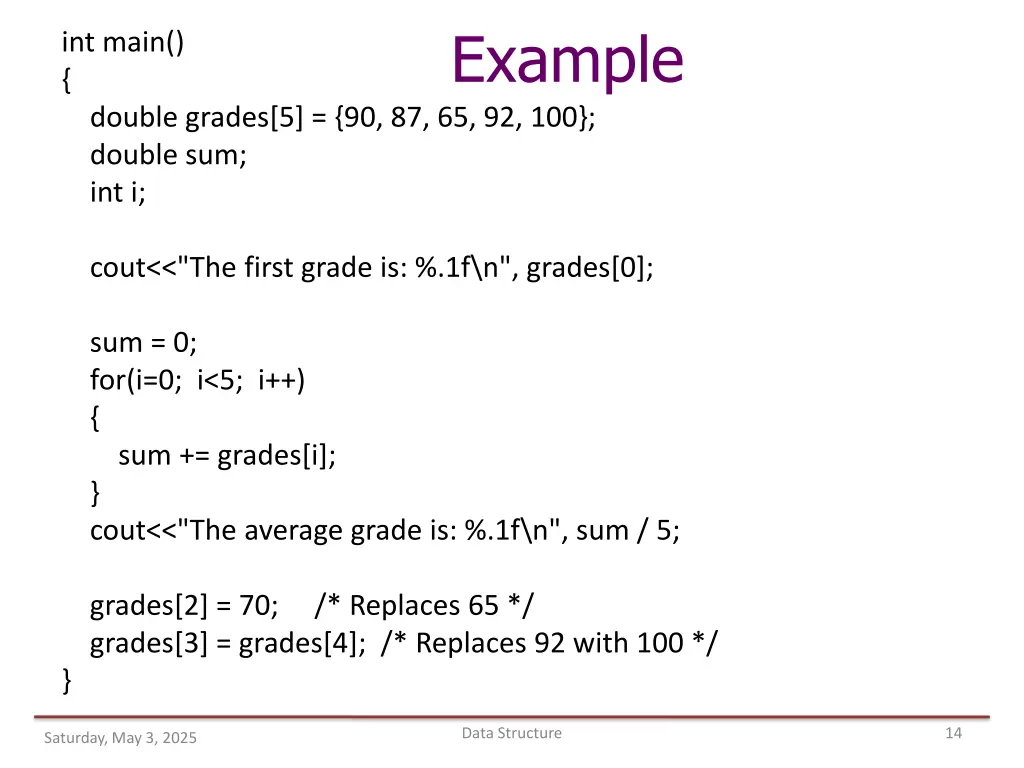 Example

int main()
{
double grades[5] = {90, 87, 65, 92, 100};
double sum;
int i;

cout<<"The first grade is: %.1f\n", grades[0];

sum = 0;
for(i=0; i<5; i++)
{
sum += grades[i];
}
cout<<"The average grade is: %.1f\n", sum / 5;

grades[2] = 70; /* Replaces 65 */
grades[3] = grades[4]; /* Replaces 92 with 100 */
}

Saturday, May 3, 2025

Data Structure

14